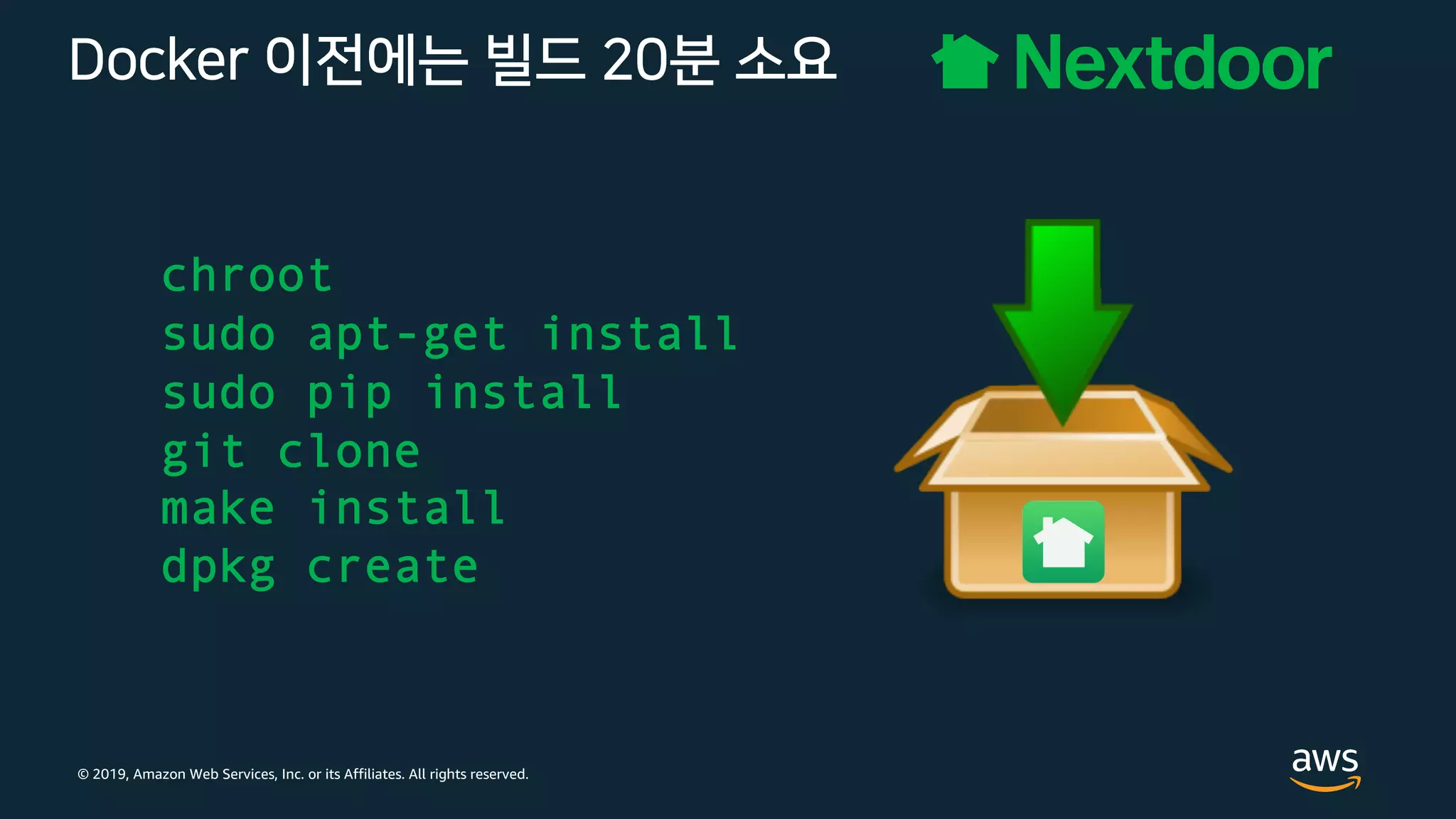 Docker 이전에는 빌드 20분 소요

Nextdoor

chroot
sudo apt-get install
sudo pip install
git clone
make install
dpkg create

© 2019, Amazon Web Services, Inc. or its Affiliates. All rights reserved.

aws